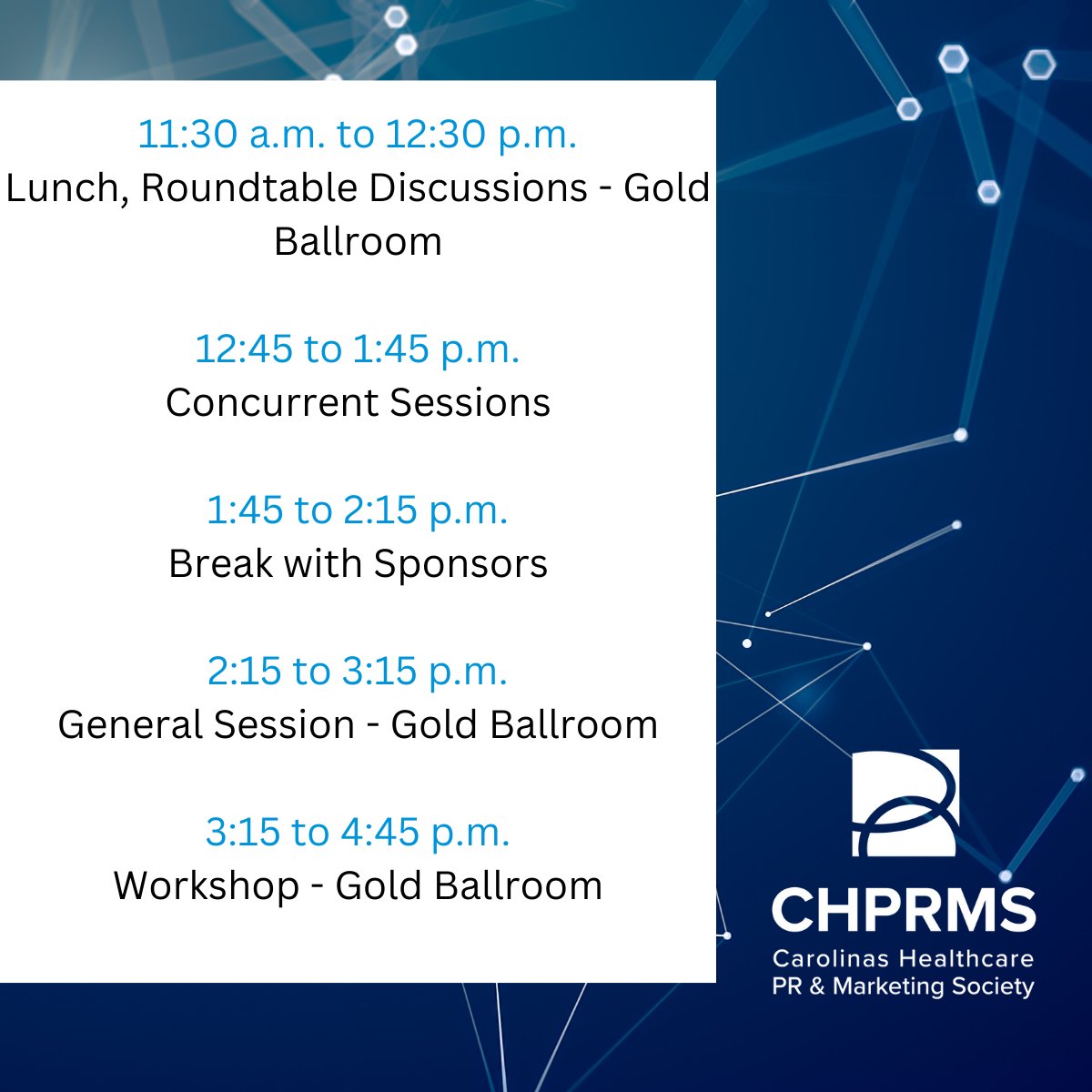 11:30 a.m. to 12:30 p.m.
Lunch, Roundtable Discussions - Gold Ballroom

12:45 to 1:45 p.m.
Concurrent Sessions

1:45 to 2:15 p.m.
Break with Sponsors

2:15 to 3:15 p.m.
General Session - Gold Ballroom

3:15 to 4:45 p.m.
Workshop - Gold Ballroom

CHPRMS
Carolinas Healthcare
PR & Marketing Society